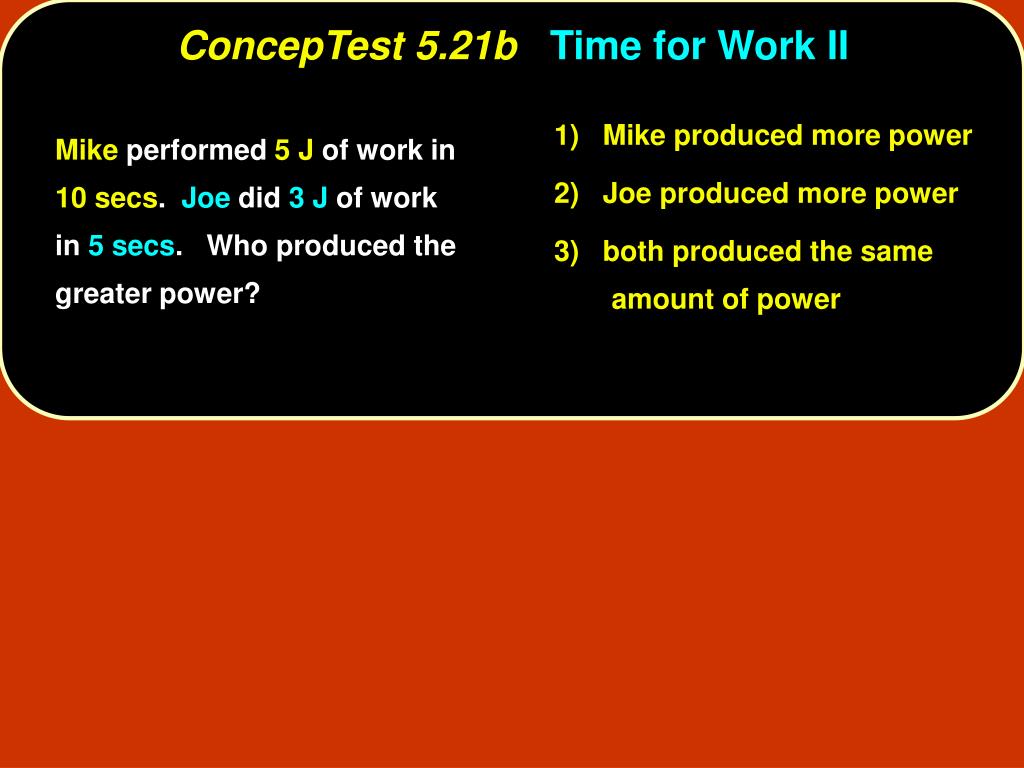 ConcepTest 5.21b Time for Work II

Mike performed 5 J of work in 10 secs. Joe did 3 J of work in 5 secs. Who produced the greater power?

1) Mike produced more power
2) Joe produced more power
3) both produced the same amount of power